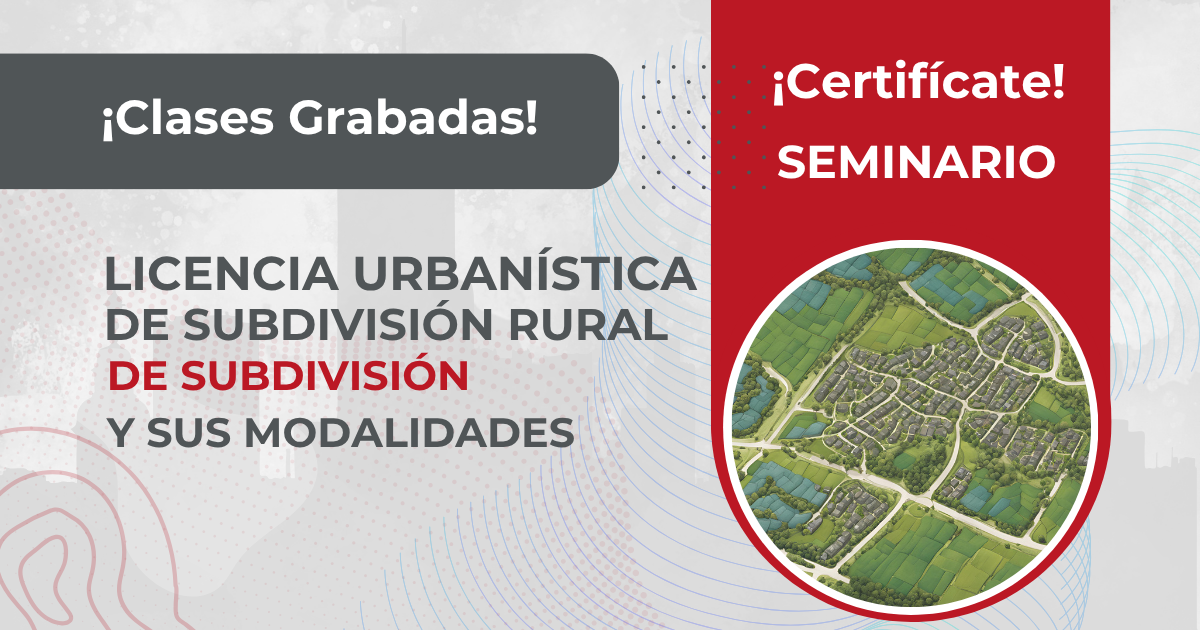 ¡Clases Grabadas!

¡Certifícate!

SEMINARIO

LICENCIA URBANÍSTICA DE SUBDIVISIÓN RURAL DE SUBDIVISIÓN Y SUS MODALIDADES